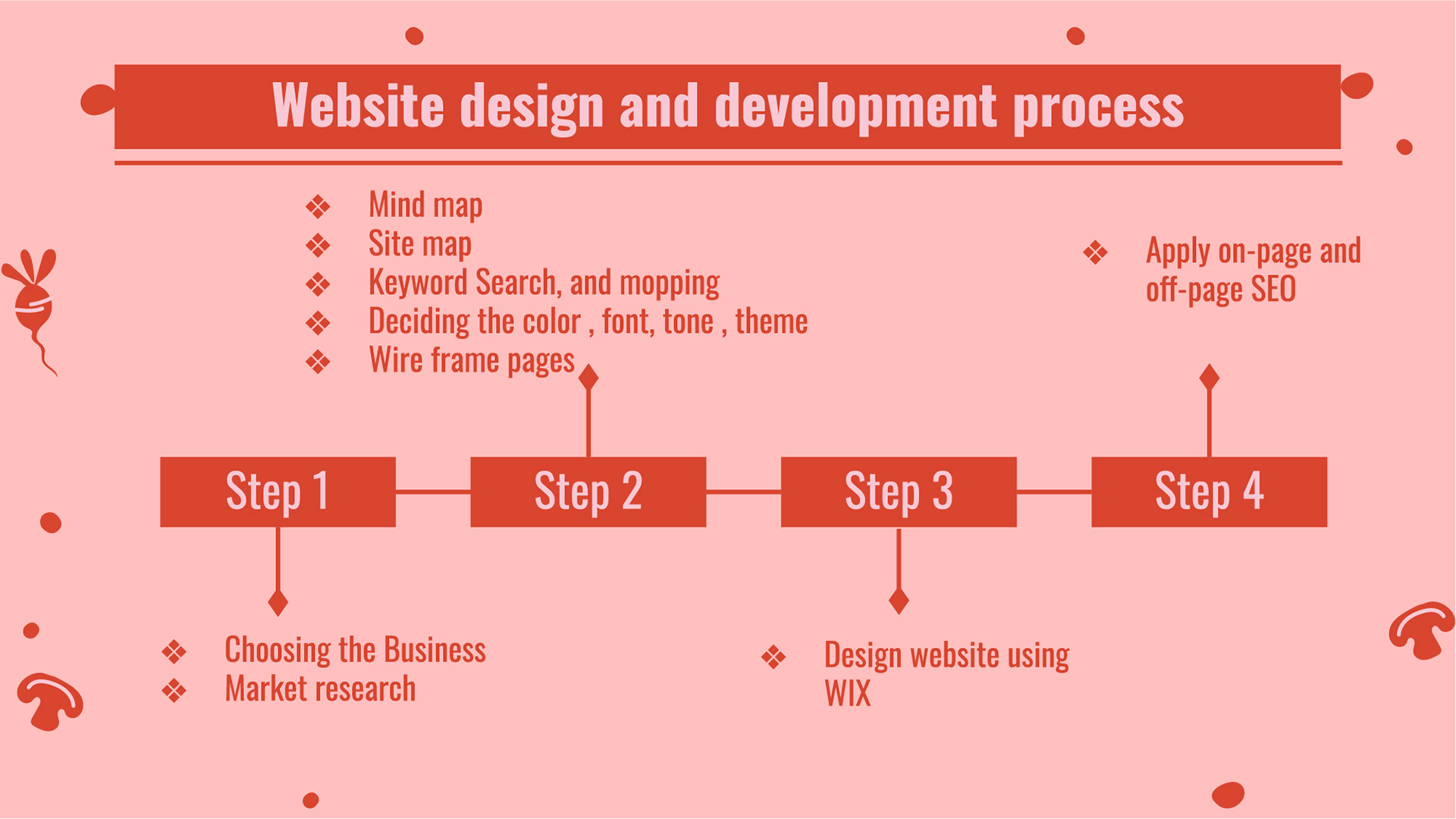 Website design and development process

❖ Mind map
❖ Site map
❖ Keyword Search, and mopping
❖ Deciding the color , font, tone , theme
❖ Wire frame pages

❖ Apply on-page and off-page SEO

Step 1

Step 2

Step 3

Step 4

❖ Choosing the Business
❖ Market research

❖ Design website using WIX